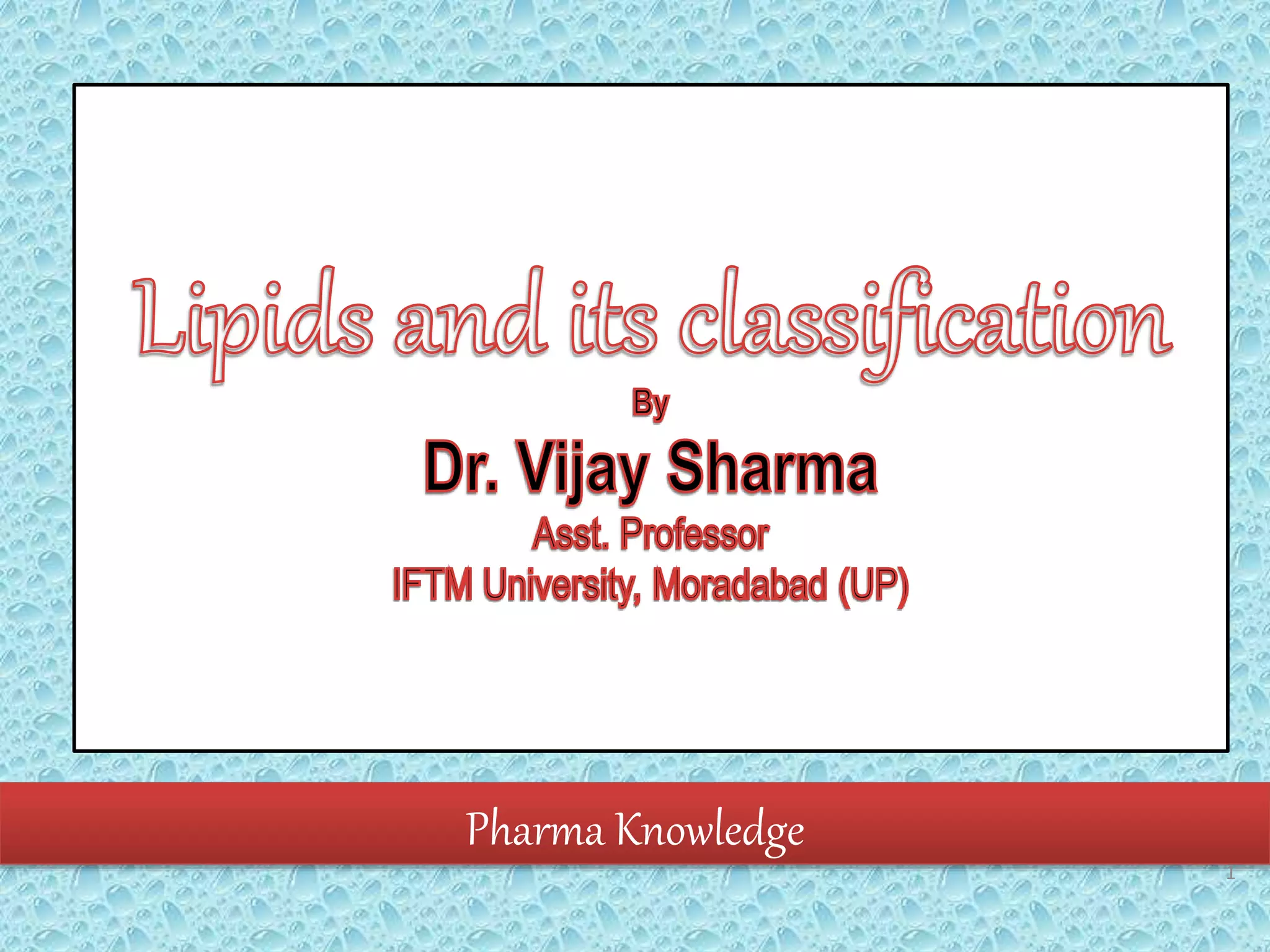 Lipids and its classification

By

Dr. Vijay Sharma

Asst. Professor

IFTM University, Moradabad (UP)

Pharma Knowledge

1